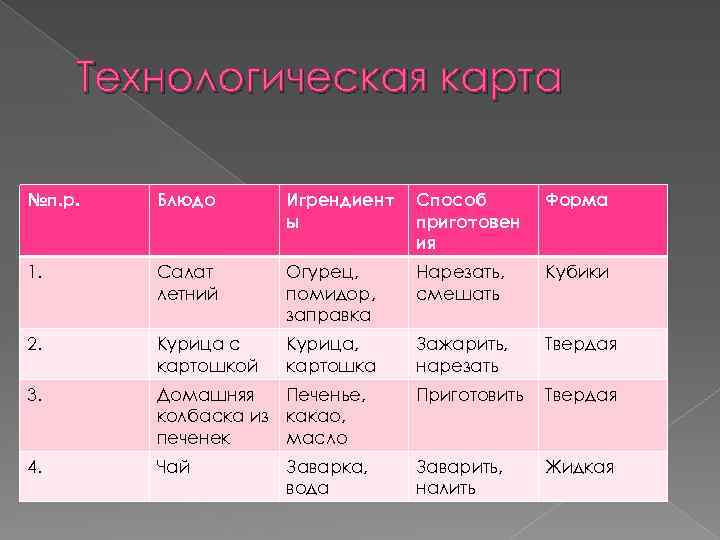 Технологическая карта

| №п.р. | Блюдо | Игрендиенты | Способ приготовения | Форма |
|---|---|---|---|---|
| 1. | Салат летний | Огурец, помидор, заправка | Нарезать, смешать | Кубики |
| 2. | Курица с картошкой | Курица, картошка | Зажарить, нарезать | Твердая |
| 3. | Домашняя колбаска из печенек | Печенье, какао, масло | Приготовить | Твердая |
| 4. | Чай | Заварка, вода | Заварить, налить | Жидкая |